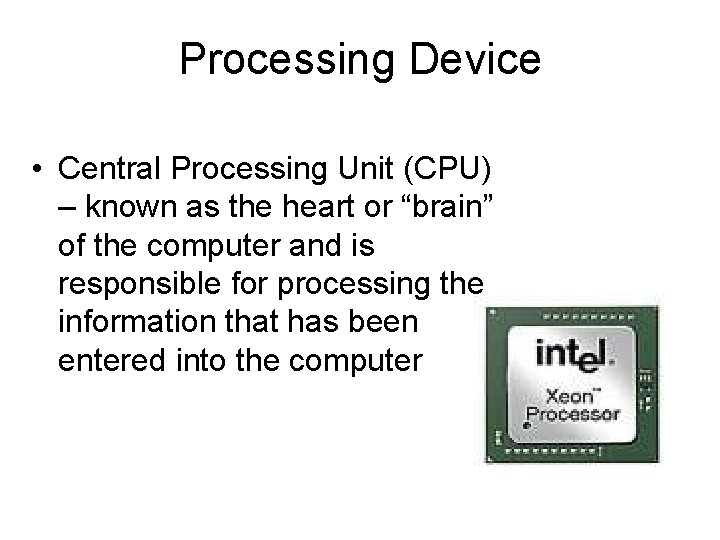 Processing Device

• Central Processing Unit (CPU) – known as the heart or “brain” of the computer and is responsible for processing the information that has been entered into the computer

intel.
Xeon™
Processor